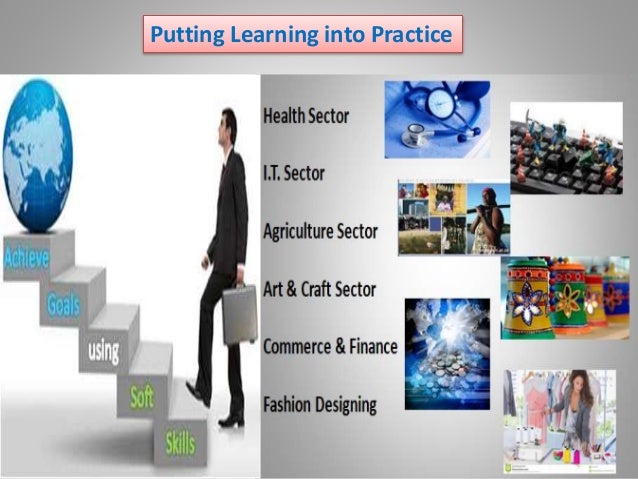 Putting Learning into Practice

Achieve
Goals
using
Soft
Skills

Health Sector

I.T. Sector

Agriculture Sector

Art & Craft Sector

Commerce & Finance

Fashion Designing